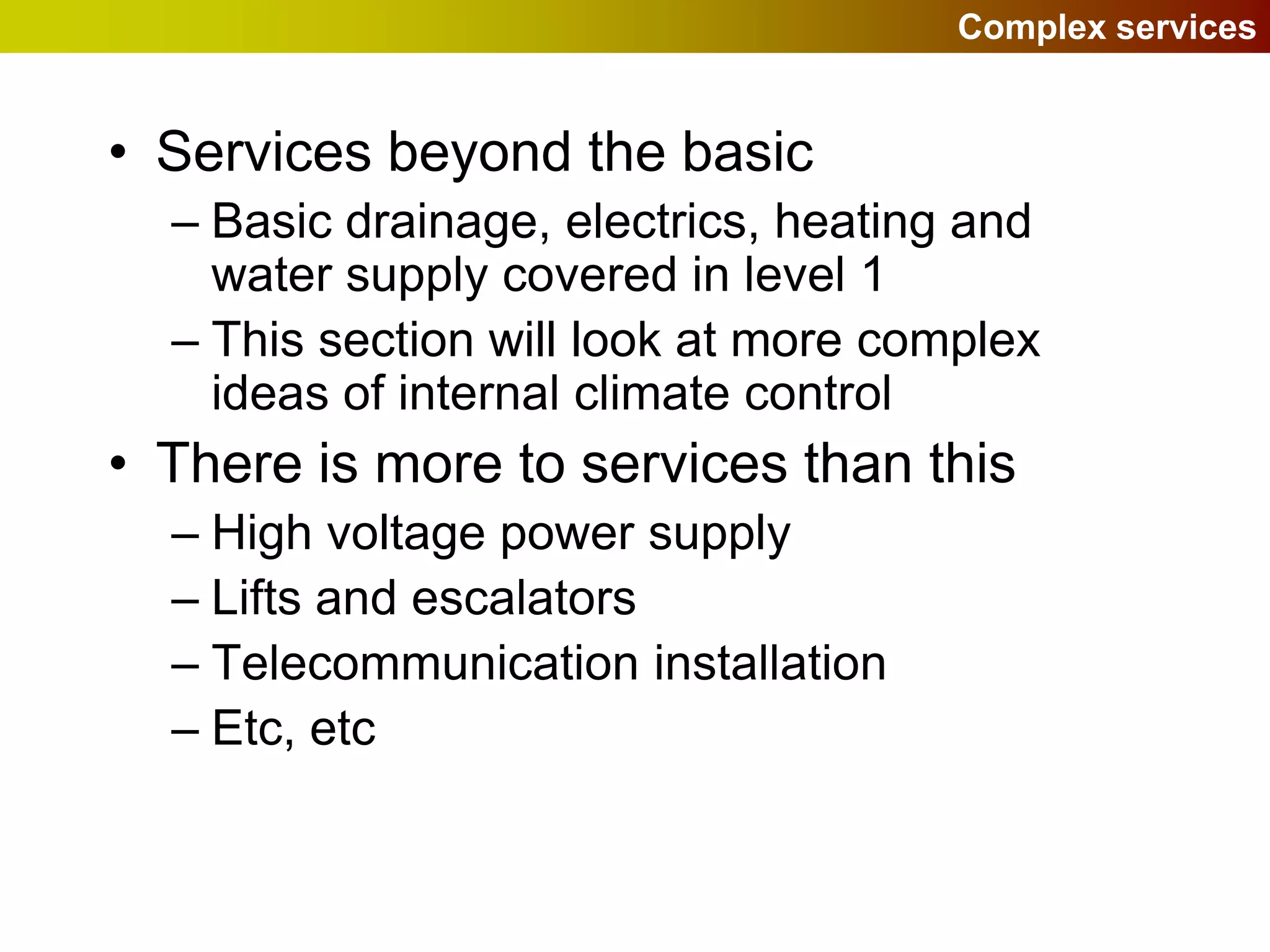 Complex services

• Services beyond the basic
– Basic drainage, electrics, heating and water supply covered in level 1
– This section will look at more complex ideas of internal climate control
• There is more to services than this
– High voltage power supply
– Lifts and escalators
– Telecommunication installation
– Etc, etc